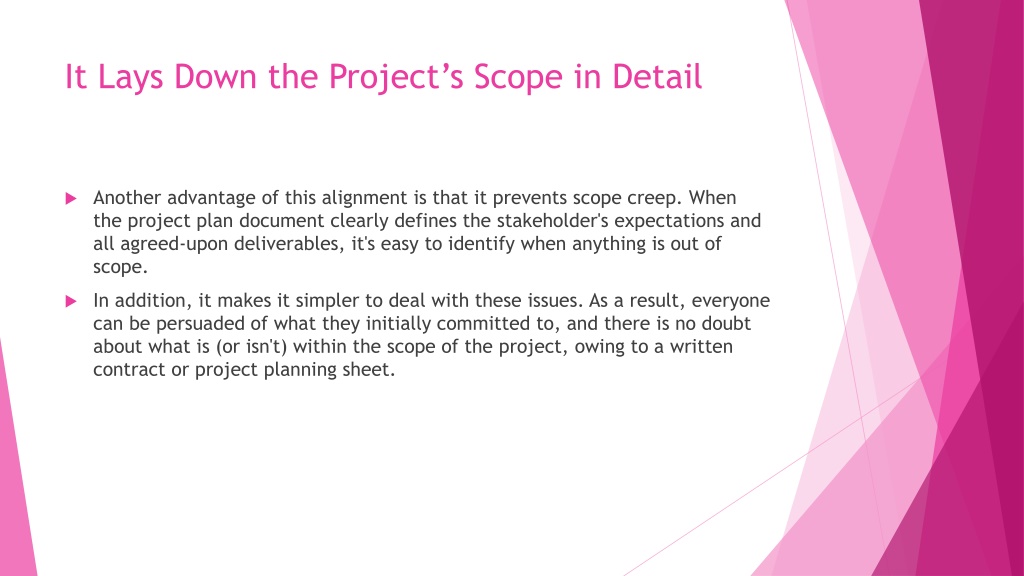 It Lays Down the Project’s Scope in Detail

Another advantage of this alignment is that it prevents scope creep. When the project plan document clearly defines the stakeholder's expectations and all agreed-upon deliverables, it's easy to identify when anything is out of scope.

In addition, it makes it simpler to deal with these issues. As a result, everyone can be persuaded of what they initially committed to, and there is no doubt about what is (or isn't) within the scope of the project, owing to a written contract or project planning sheet.